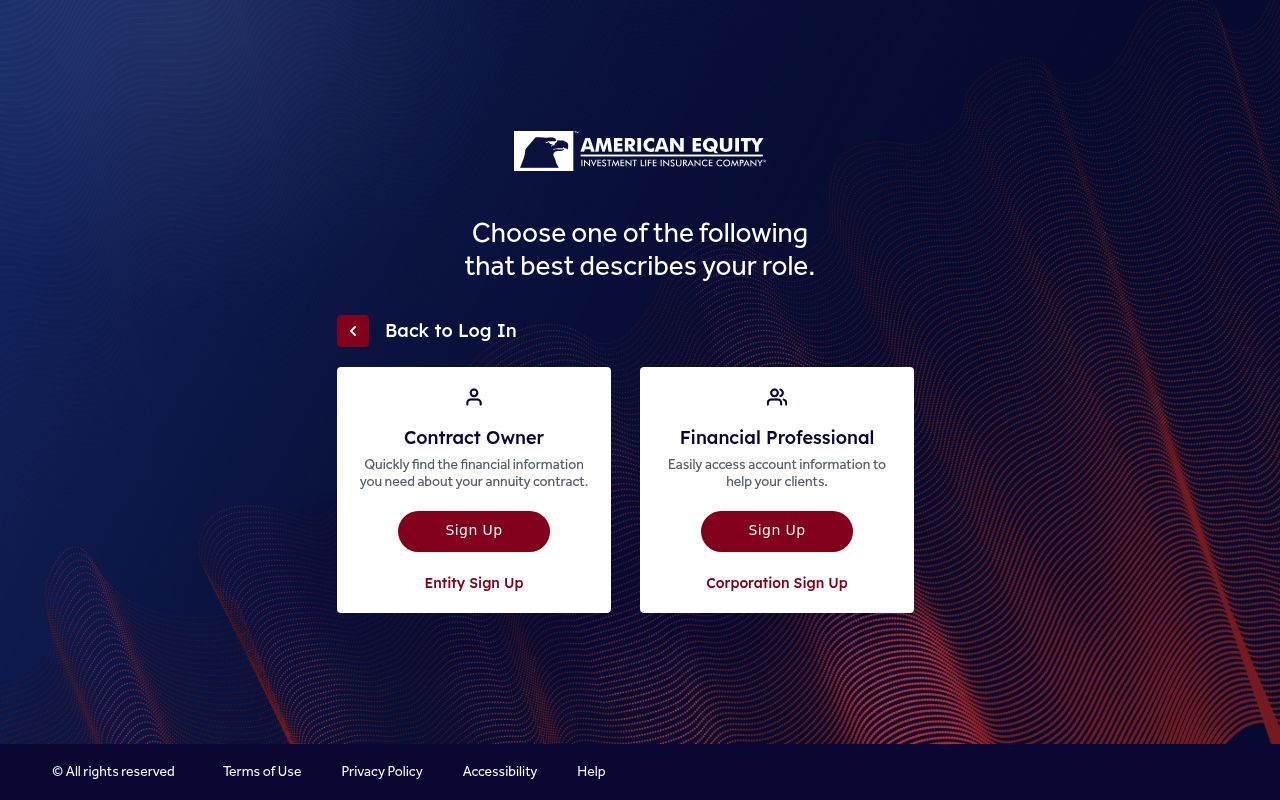 AMERICAN EQUITY
INVESTMENT LIFE INSURANCE COMPANY®

Choose one of the following that best describes your role.

Back to Log In

Contract Owner
Quickly find the financial information you need about your annuity contract.

Sign Up

Entity Sign Up

Financial Professional
Easily access account information to help your clients.

Sign Up

Corporation Sign Up

© All rights reserved Terms of Use Privacy Policy Accessibility Help